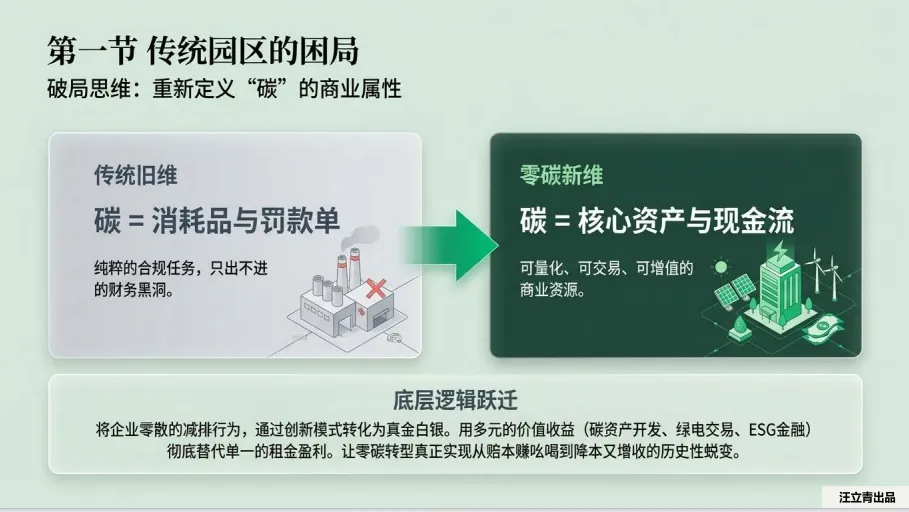 第一节 传统园区的困局
破局思维：重新定义“碳”的商业属性

传统旧维
碳 = 消耗品与罚款单
纯粹的合规任务，只出不进的财务黑洞。

零碳新维
碳 = 核心资产与现金流
可量化、可交易、可增值的商业资源。

底层逻辑跃迁
将企业零散的减排行为，通过创新模式转化为真金白银。用多元的价值收益（碳资产开发、绿电交易、ESG金融）彻底替代单一的租金盈利。让零碳转型真正实现从赔本赚吆喝到降本又增收的历史性蜕变。

汪立青出品